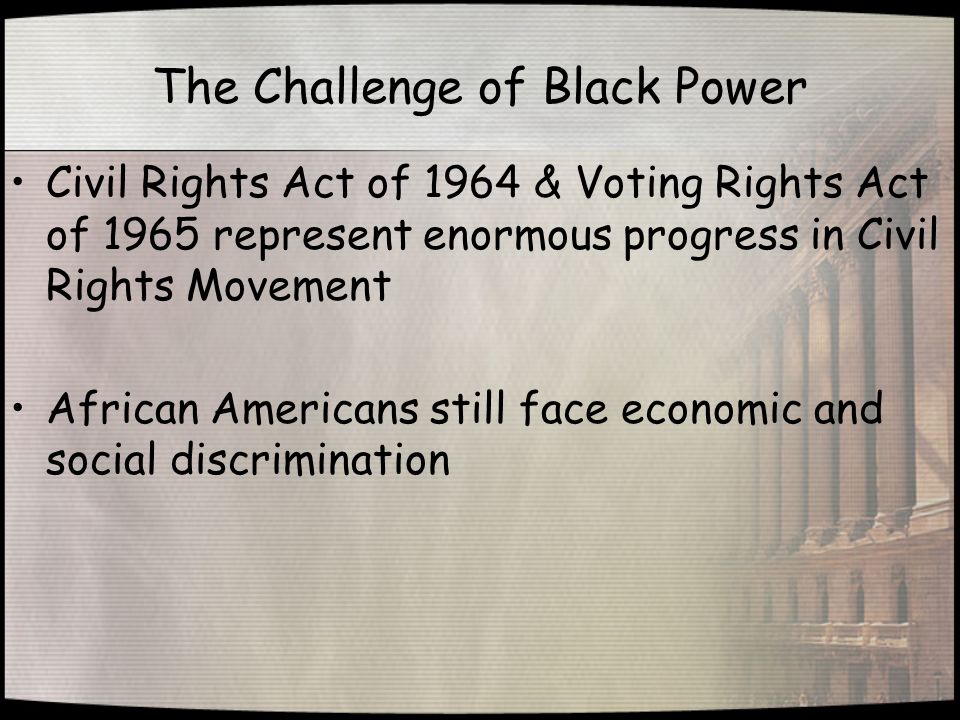 The Challenge of Black Power

• Civil Rights Act of 1964 & Voting Rights Act of 1965 represent enormous progress in Civil Rights Movement

• African Americans still face economic and social discrimination